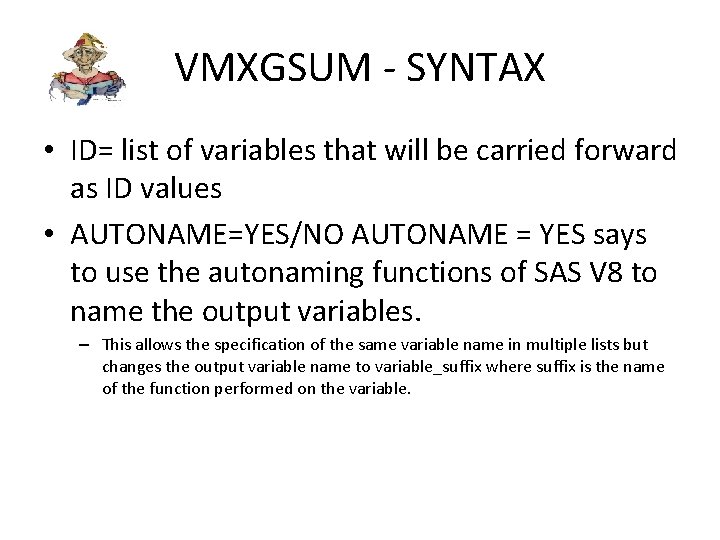 VMXGSUM - SYNTAX

• ID= list of variables that will be carried forward as ID values

• AUTONAME=YES/NO AUTONAME = YES says to use the autonaming functions of SAS V8 to name the output variables.

– This allows the specification of the same variable name in multiple lists but changes the output variable name to variable_suffix where suffix is the name of the function performed on the variable.